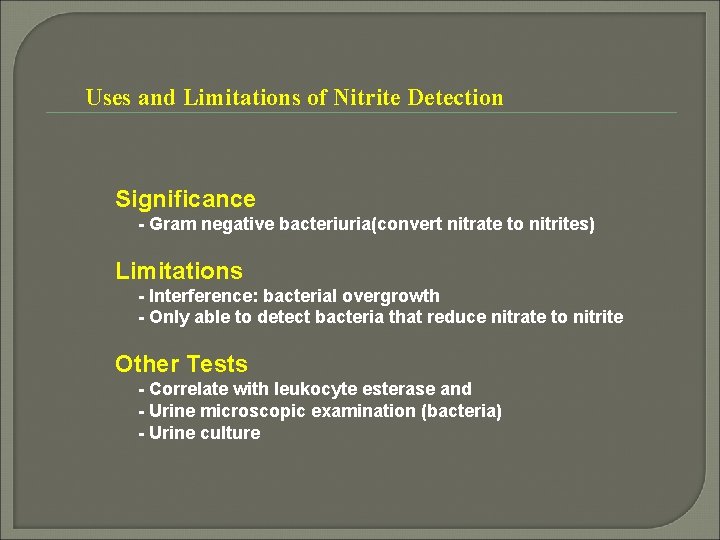 Uses and Limitations of Nitrite Detection

Significance
- Gram negative bacteriuria(convert nitrate to nitrites)

Limitations
- Interference: bacterial overgrowth
- Only able to detect bacteria that reduce nitrate to nitrite

Other Tests
- Correlate with leukocyte esterase and
- Urine microscopic examination (bacteria)
- Urine culture